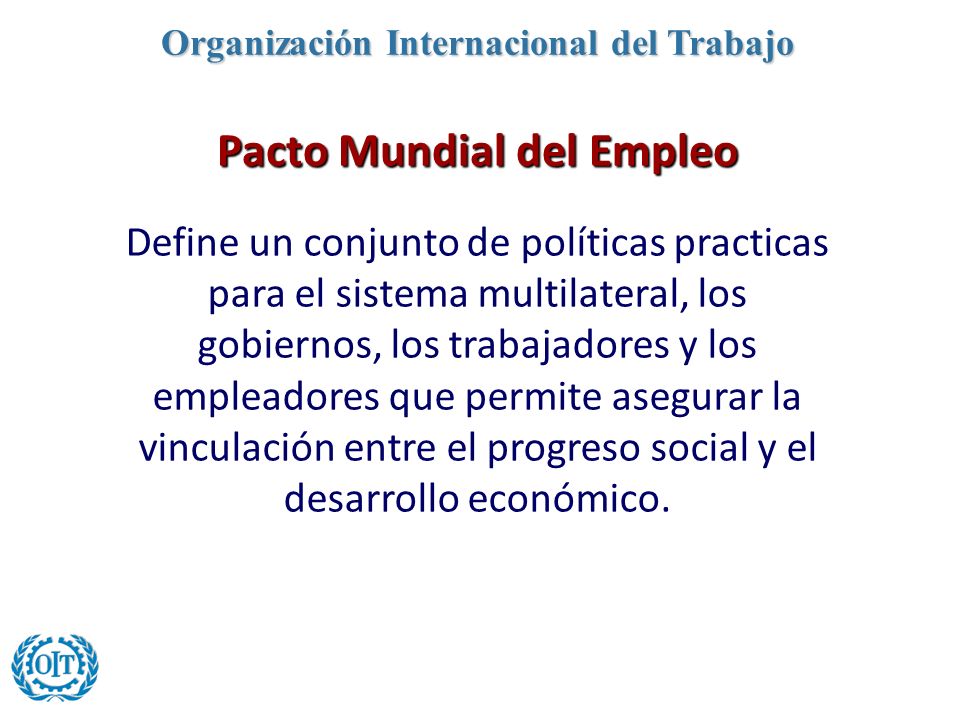 Organización Internacional del Trabajo

Pacto Mundial del Empleo

Define un conjunto de políticas practicas para el sistema multilateral, los gobiernos, los trabajadores y los empleadores que permite asegurar la vinculación entre el progreso social y el desarrollo económico.

OIT